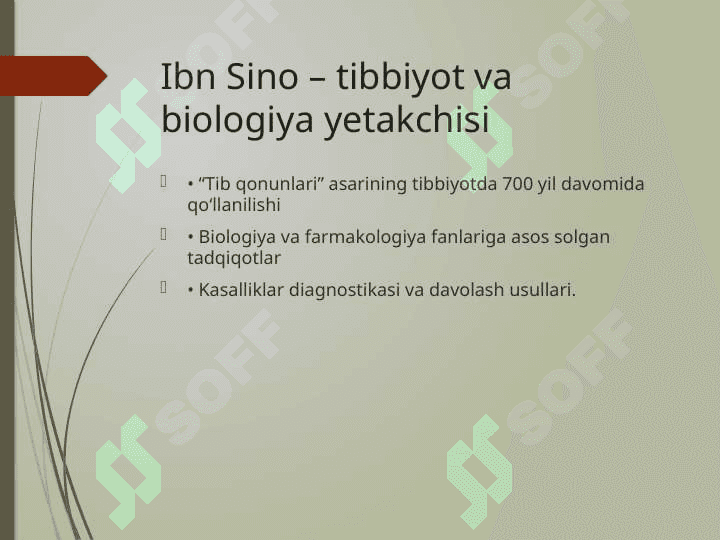 Ibn Sino – tibbiyot va biologiya yetakchisi

• “Tib qonunlari” asarining tibbiyotda 700 yil davomida qo‘llanilishi

• Biologiya va farmakologiya fanlariga asos solgan tadqiqotlar

• Kasalliklar diagnostikasi va davolash usullari.

SOFF SOFF SOFF SOFF